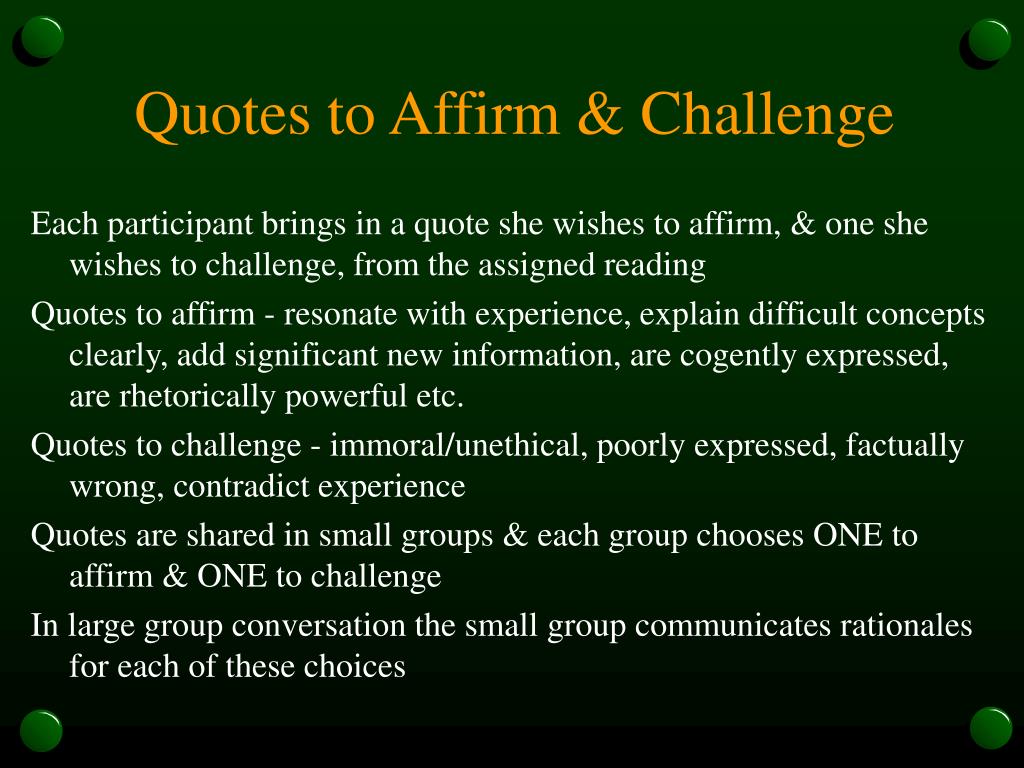 Quotes to Affirm & Challenge

Each participant brings in a quote she wishes to affirm, & one she wishes to challenge, from the assigned reading

Quotes to affirm - resonate with experience, explain difficult concepts clearly, add significant new information, are cogently expressed, are rhetorically powerful etc.

Quotes to challenge - immoral/unethical, poorly expressed, factually wrong, contradict experience

Quotes are shared in small groups & each group chooses ONE to affirm & ONE to challenge

In large group conversation the small group communicates rationales for each of these choices